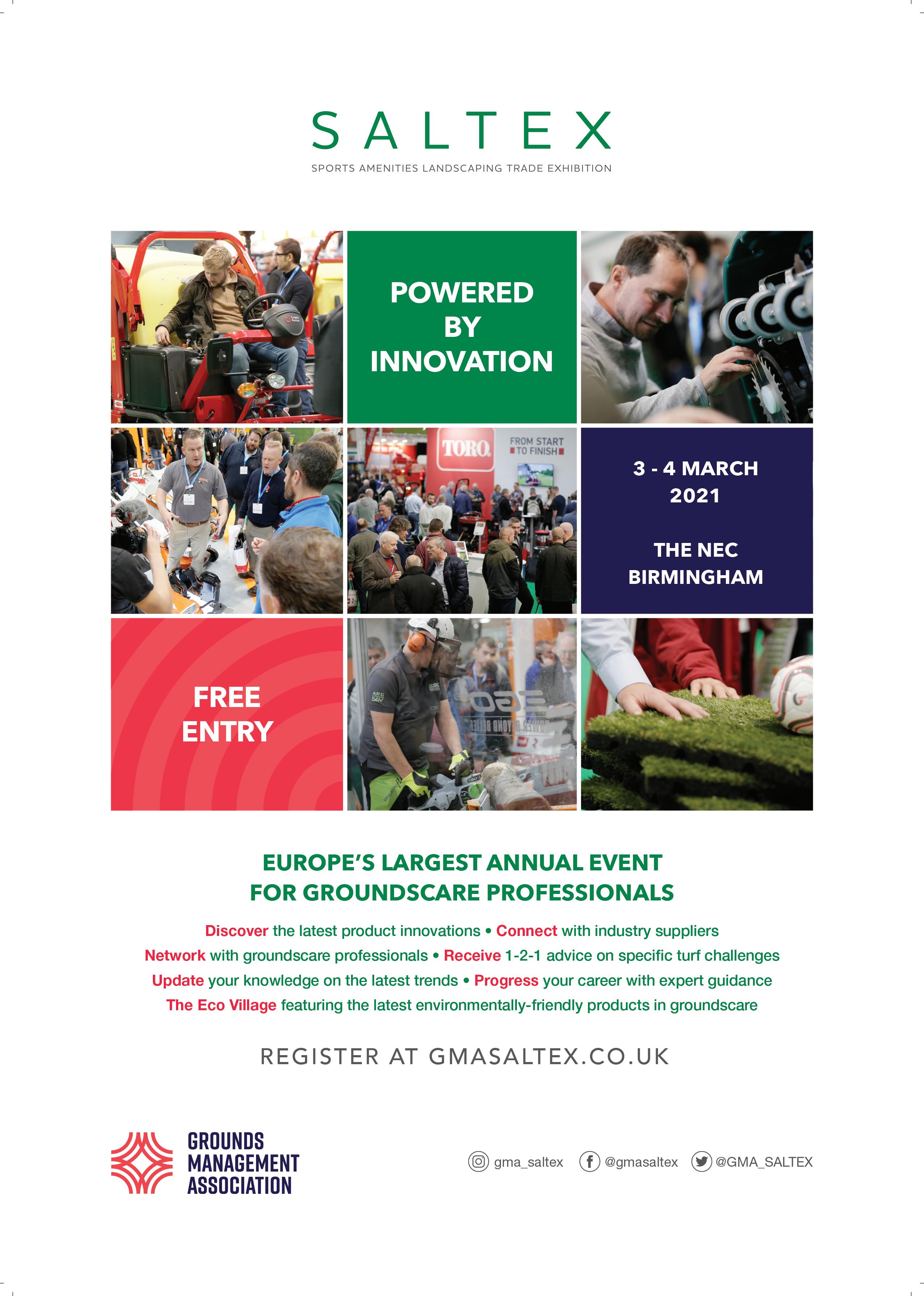 SALTEX
SPORTS AMENITIES LANDSCAPING TRADE EXHIBITION

POWERED BY INNOVATION

TORO. FROM START TO FINISH

3 - 4 MARCH 2021

THE NEC BIRMINGHAM

FREE ENTRY

EUROPE'S LARGEST ANNUAL EVENT FOR GROUNDSCARE PROFESSIONALS

Discover the latest product innovations • Connect with industry suppliers
Network with groundscare professionals • Receive 1-2-1 advice on specific turf challenges
Update your knowledge on the latest trends • Progress your career with expert guidance
The Eco Village featuring the latest environmentally-friendly products in groundscare

REGISTER AT GMASALTEX.CO.UK

GROUNDS MANAGEMENT ASSOCIATION

gma_saltex @gmasaltex @GMA_SALTEX